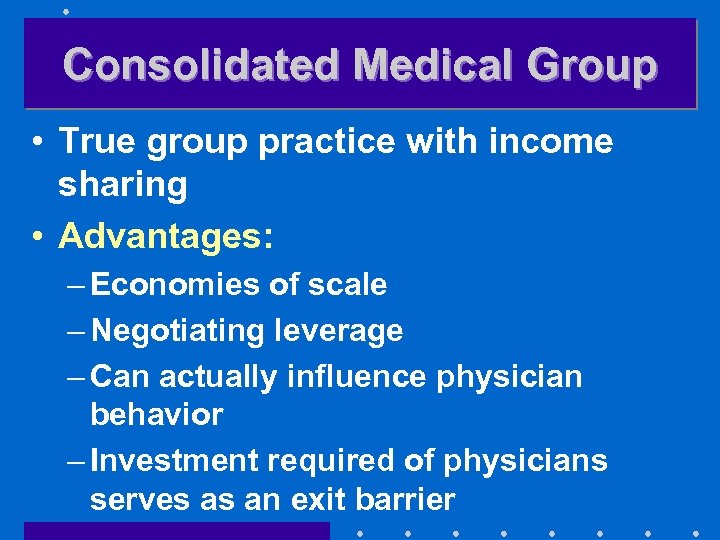 Consolidated Medical Group

• True group practice with income sharing
• Advantages:
– Economies of scale
– Negotiating leverage
– Can actually influence physician behavior
– Investment required of physicians serves as an exit barrier